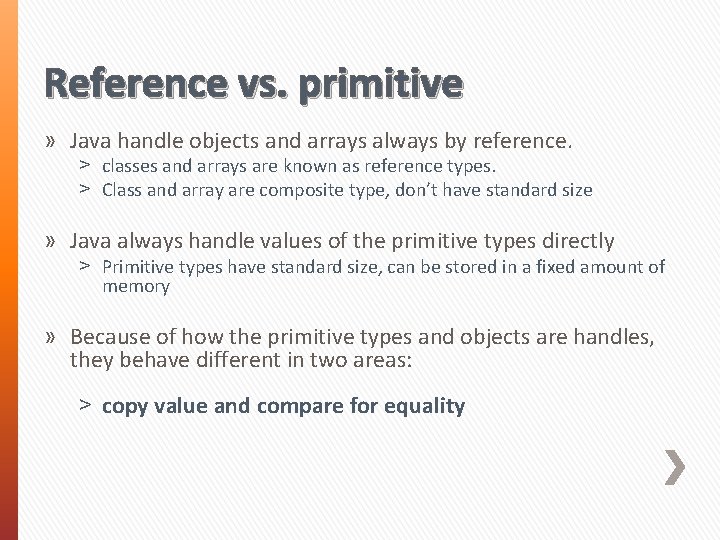 Reference vs. primitive

» Java handle objects and arrays always by reference.
> classes and arrays are known as reference types.
> Class and array are composite type, don't have standard size

» Java always handle values of the primitive types directly
> Primitive types have standard size, can be stored in a fixed amount of memory

» Because of how the primitive types and objects are handles, they behave different in two areas:

> copy value and compare for equality